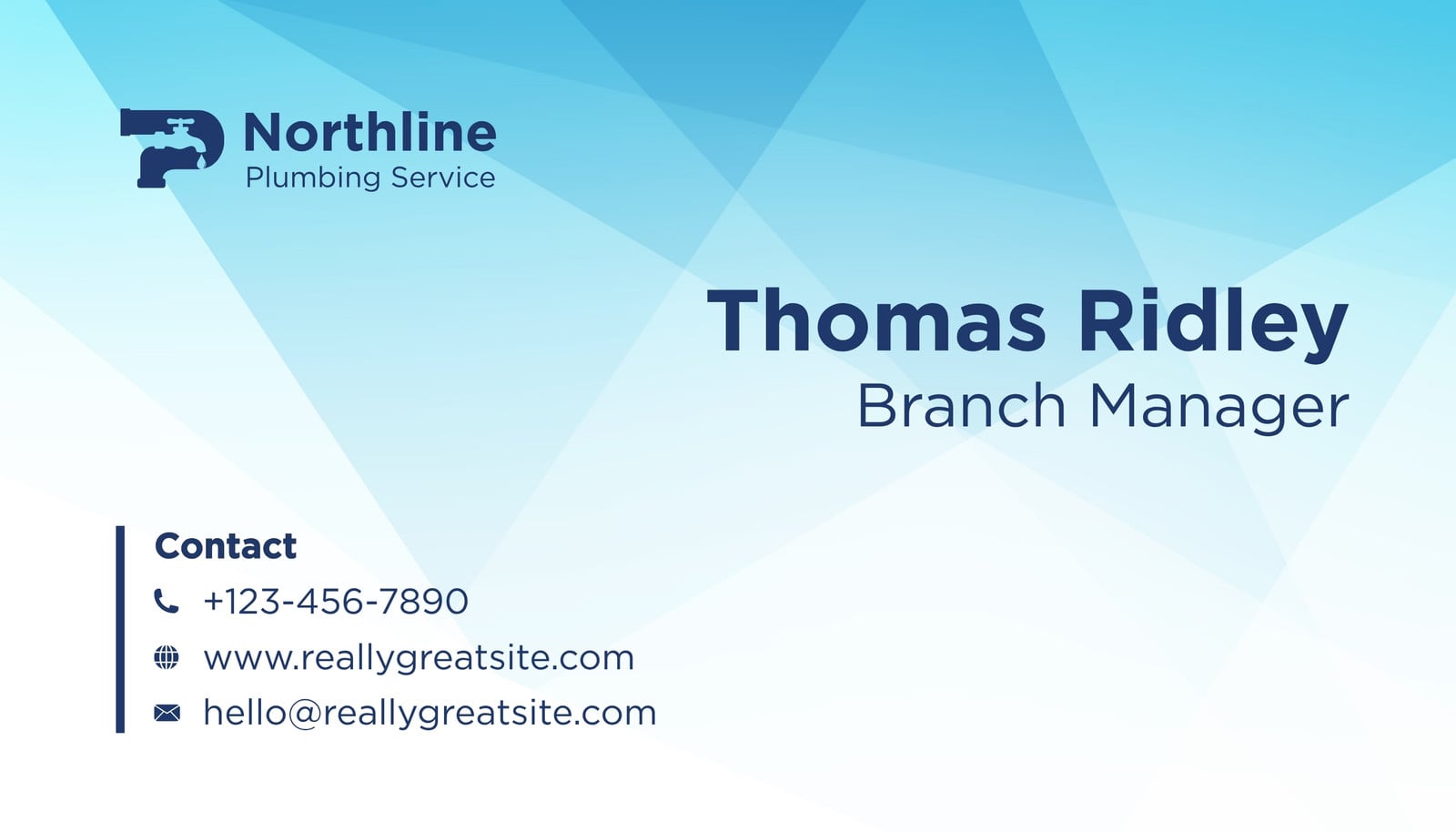 Northline
Plumbing Service

Thomas Ridley
Branch Manager

Contact
+123-456-7890
www.reallygreatsite.com
hello@reallygreatsite.com